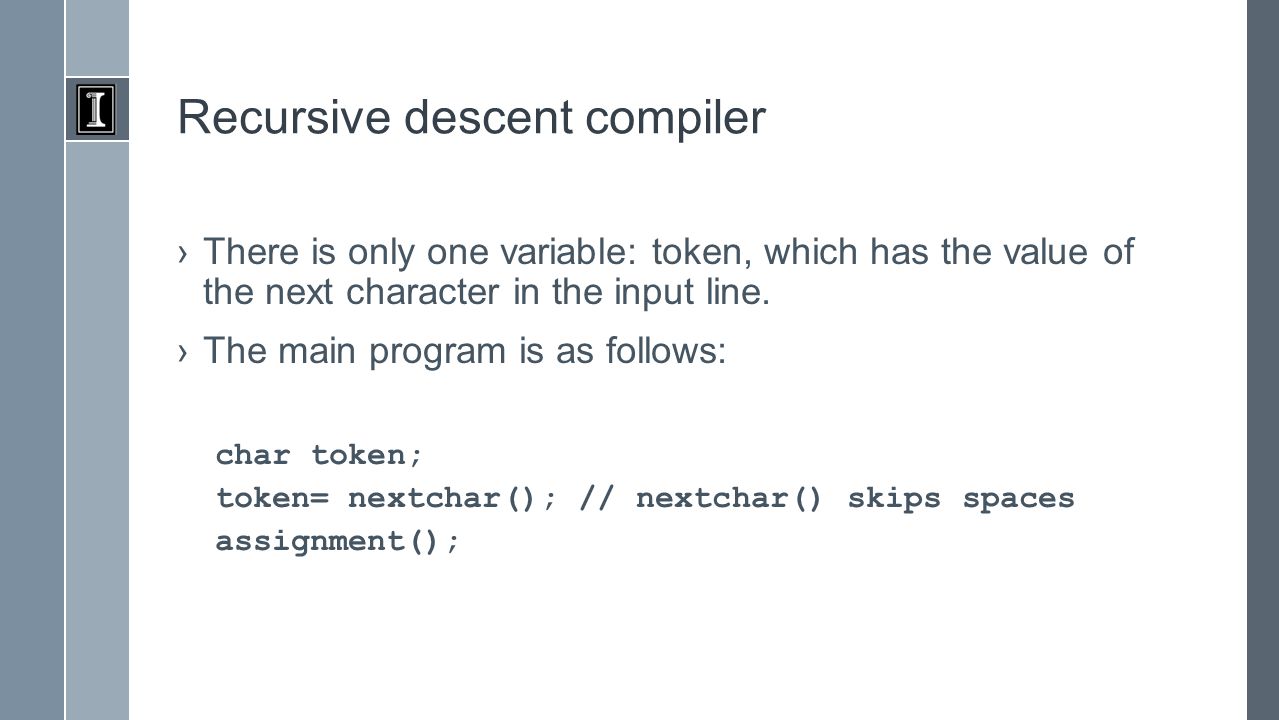 I

Recursive descent compiler

› There is only one variable: token, which has the value of the next character in the input line.

› The main program is as follows:

char token;
token= nextchar(); // nextchar() skips spaces
assignment();